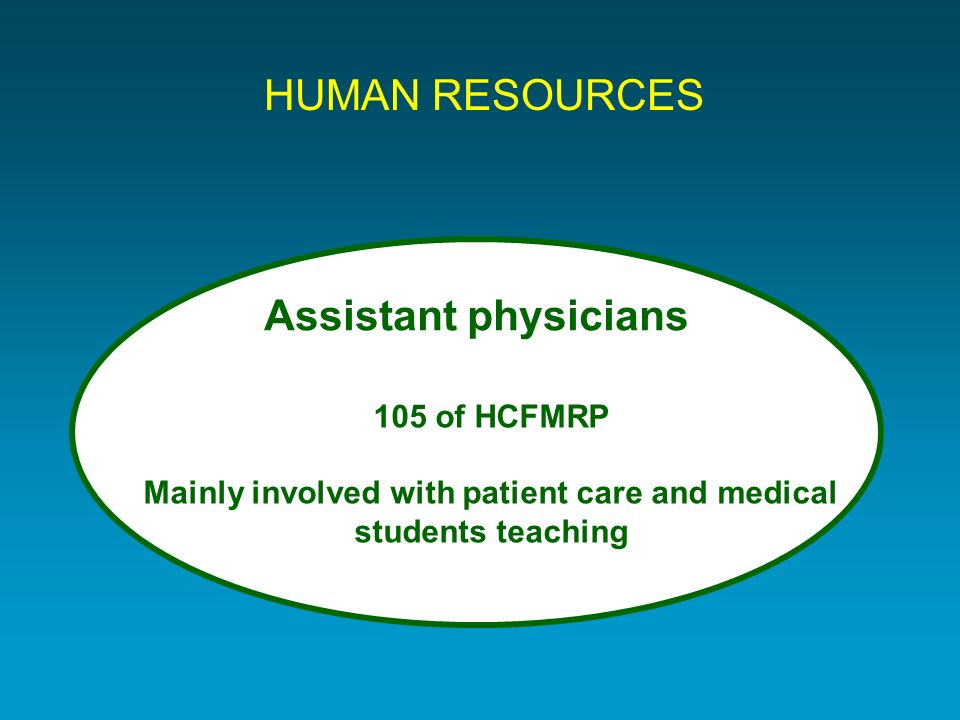 HUMAN RESOURCES

Assistant physicians

105 of HCFMRP

Mainly involved with patient care and medical students teaching